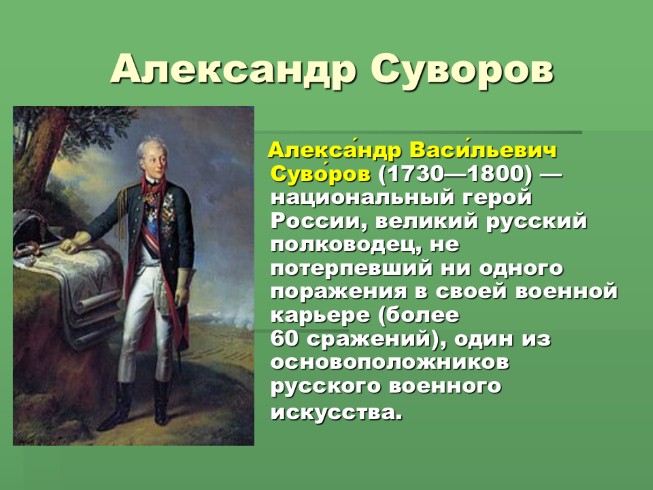 Александр Суворов

Алекса́ндр Васи́льевич Суво́ров (1730—1800) — национальный герой России, великий русский полководец, не потерпевший ни одного поражения в своей военной карьере (более 60 сражений), один из основоположников русского военного искусства.